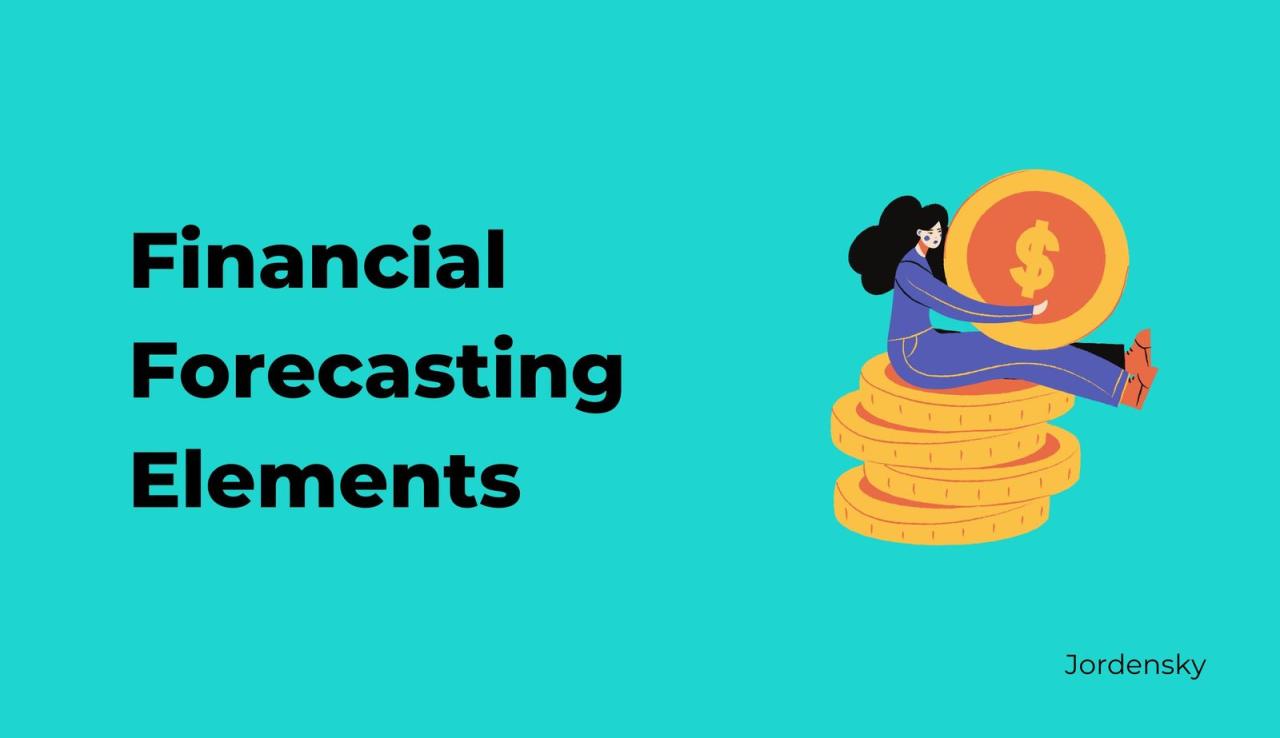 Financial Forecasting Elements

$

Jordensky